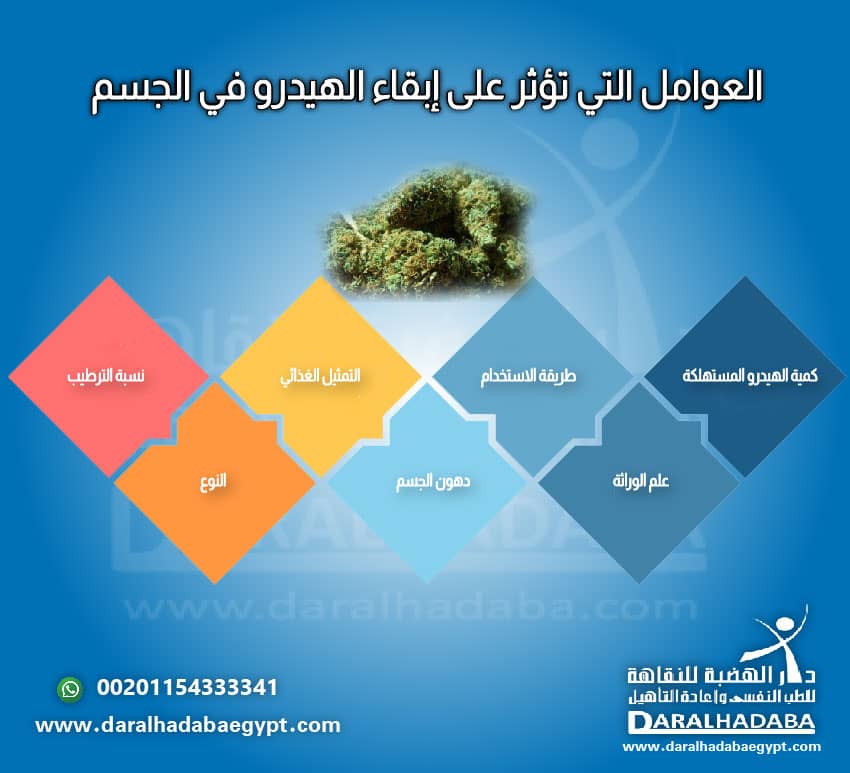 العوامل التي تؤثر على إبقاء الهيدرو في الجسم

كمية الهيدرو المستهلكة

طريقة الاستخدام

التمثيل الغذائي

نسبة الترطيب

علم الوراثة

دهون الجسم

النوع

DARALHADABA
www.daralhadaba.com

00201154333341
www.daralhadabaegypt.com

دار الهضبة للنقاهة
للطب النفسي وإعادة التأهيل
DARALHADABA
www.daralhadabaegypt.com